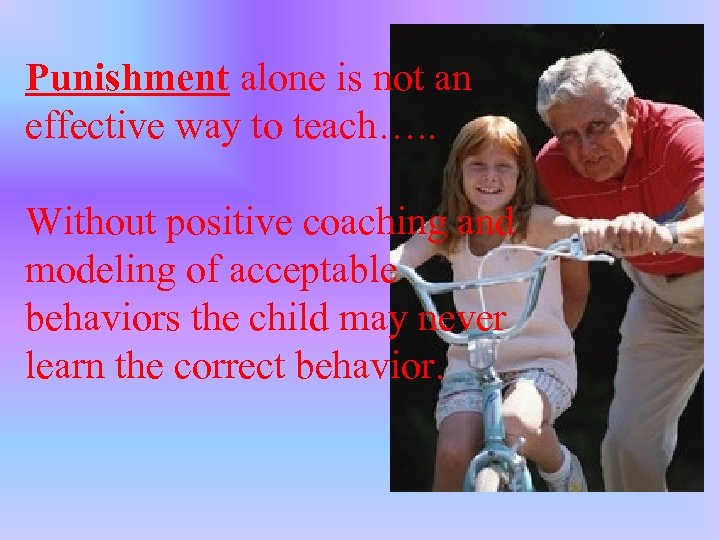 Punishment alone is not an effective way to teach…..

Without positive coaching and modeling of acceptable behaviors the child may never learn the correct behavior.